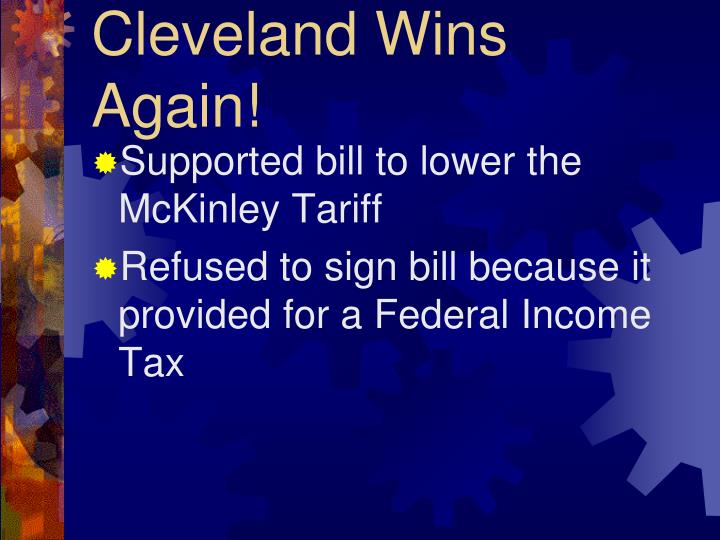 Cleveland Wins Again!

Supported bill to lower the McKinley Tariff

Refused to sign bill because it provided for a Federal Income Tax